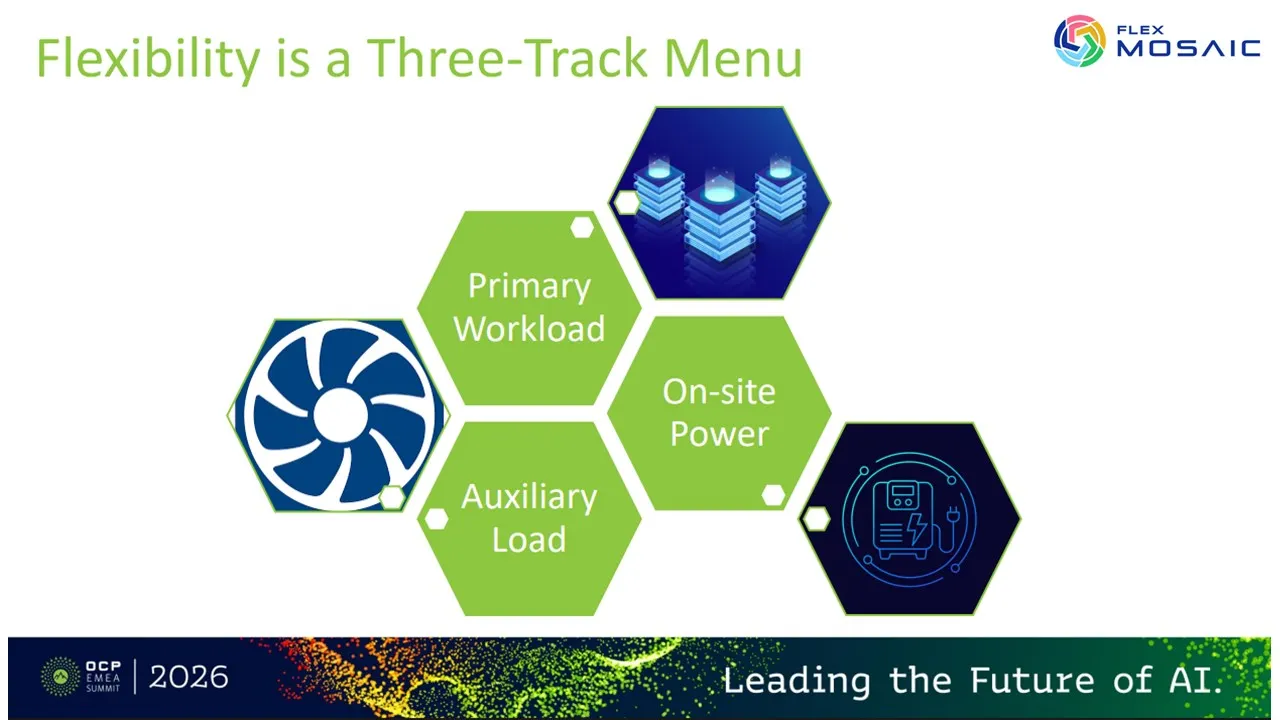 Flexibility is a Three-Track Menu

FLEX MOSAIC

Primary Workload

On-site Power

Auxiliary Load

OCP EMEA SUMMIT | 2026

Leading the Future of AI.